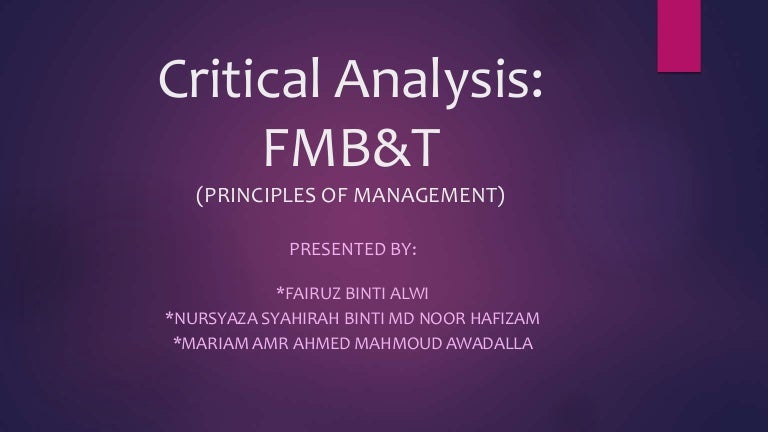 Critical Analysis: FMB&T

(PRINCIPLES OF MANAGEMENT)

PRESENTED BY:

*FAIRUZ BINTI ALWI
*NURSYAZA SYAHIRAH BINTI MD NOOR HAFIZAM
*MARIAM AMR AHMED MAHMOUD AWADALLA